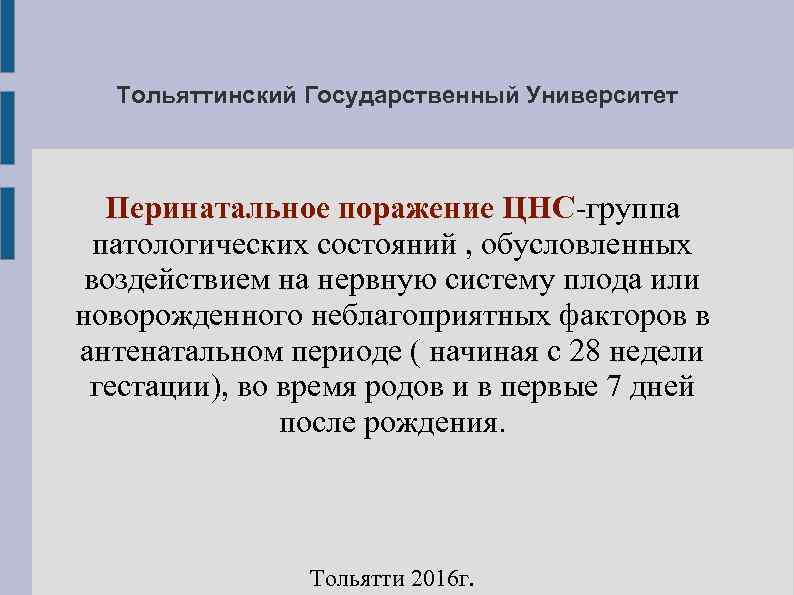 Тольяттинский Государственный Университет

Перинатальное поражение ЦНС-группа патологических состояний , обусловленных воздействием на нервную систему плода или новорожденного неблагоприятных факторов в антенатальном периоде ( начиная с 28 недели гестации), во время родов и в первые 7 дней после рождения.

Тольятти 2016г.